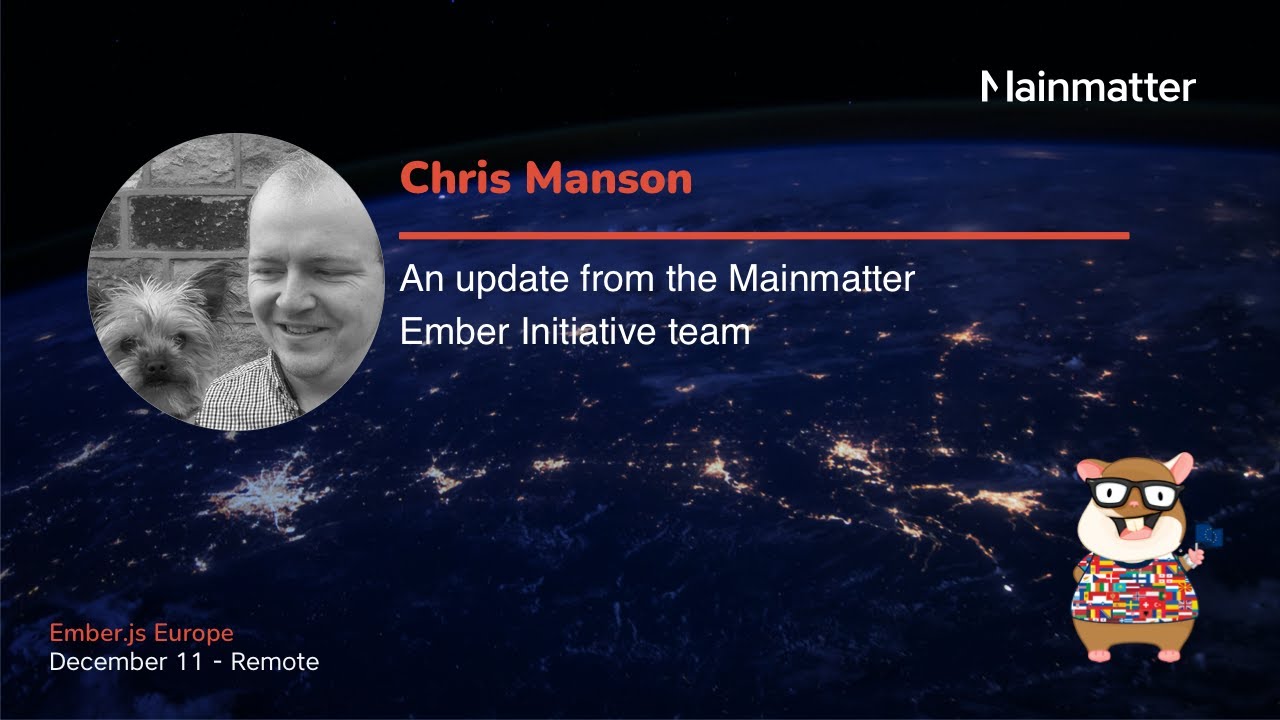 Mainmatter

Chris Manson

An update from the Mainmatter Ember Initiative team

Ember.js Europe
December 11 - Remote